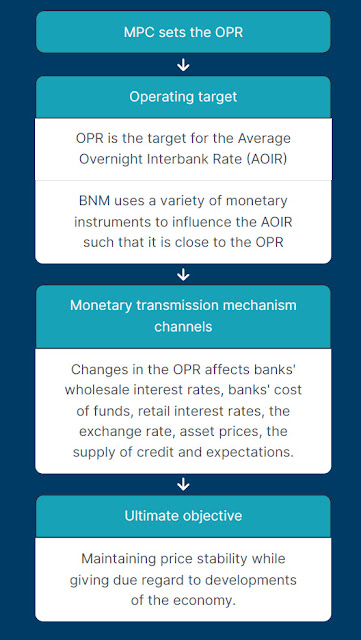 MPC sets the OPR

Operating target

OPR is the target for the Average Overnight Interbank Rate (AOIR)

BNM uses a variety of monetary instruments to influence the AOIR such that it is close to the OPR

Monetary transmission mechanism channels

Changes in the OPR affects banks' wholesale interest rates, banks' cost of funds, retail interest rates, the exchange rate, asset prices, the supply of credit and expectations.

Ultimate objective

Maintaining price stability while giving due regard to developments of the economy.